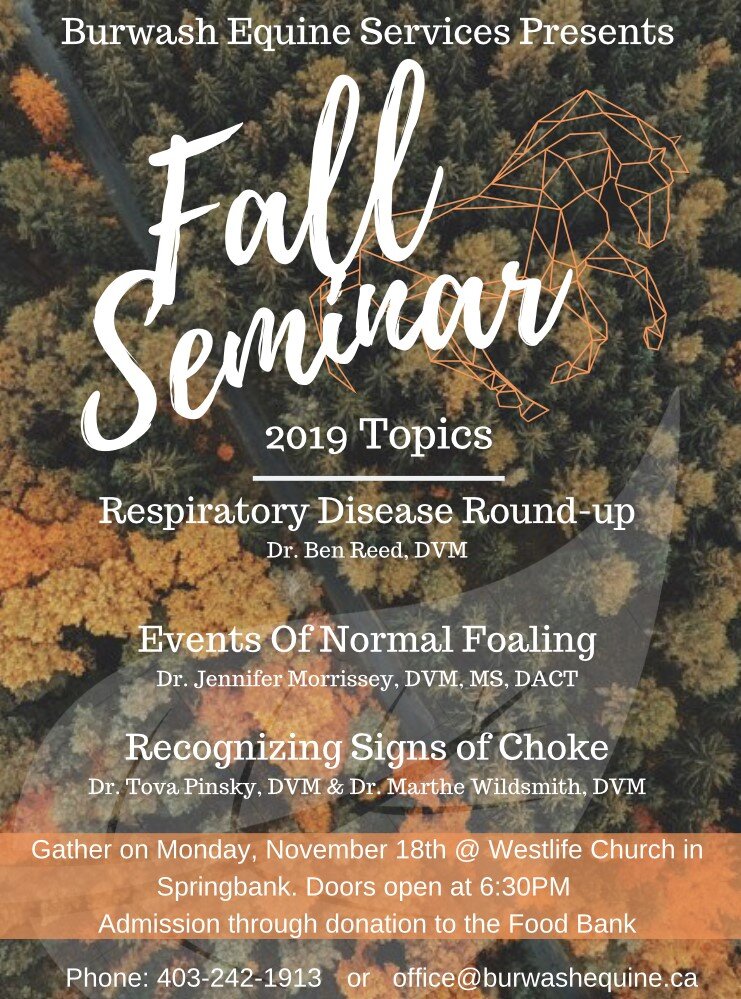 Burwash Equine Services Presents

Fall Seminar

2019 Topics

Respiratory Disease Round-up
Dr. Ben Reed, DVM

Events Of Normal Foaling
Dr. Jennifer Morrissey, DVM, MS, DACT

Recognizing Signs of Choke
Dr. Tova Pinsky, DVM & Dr. Marthe Wildsmith, DVM

Gather on Monday, November 18th @ Westlife Church in Springbank. Doors open at 6:30PM
Admission through donation to the Food Bank

Phone: 403-242-1913 or office@burwashequine.ca